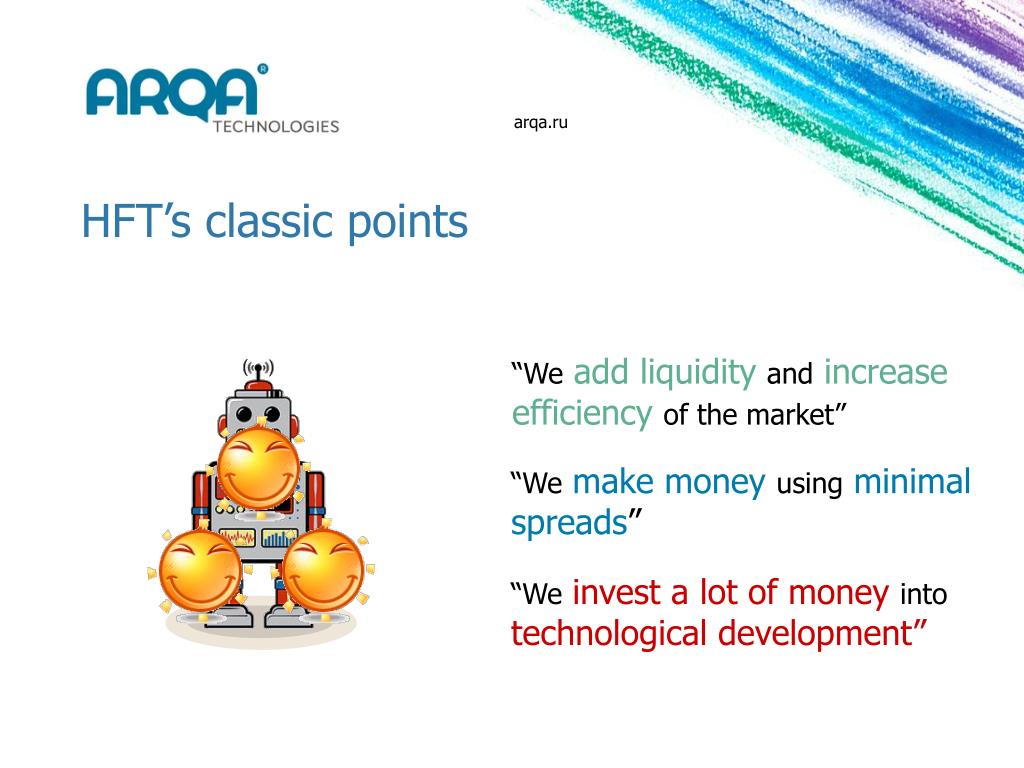 ARQA® TECHNOLOGIES

arqa.ru

HFT’s classic points

“We add liquidity and increase efficiency of the market”

“We make money using minimal spreads”

“We invest a lot of money into technological development”